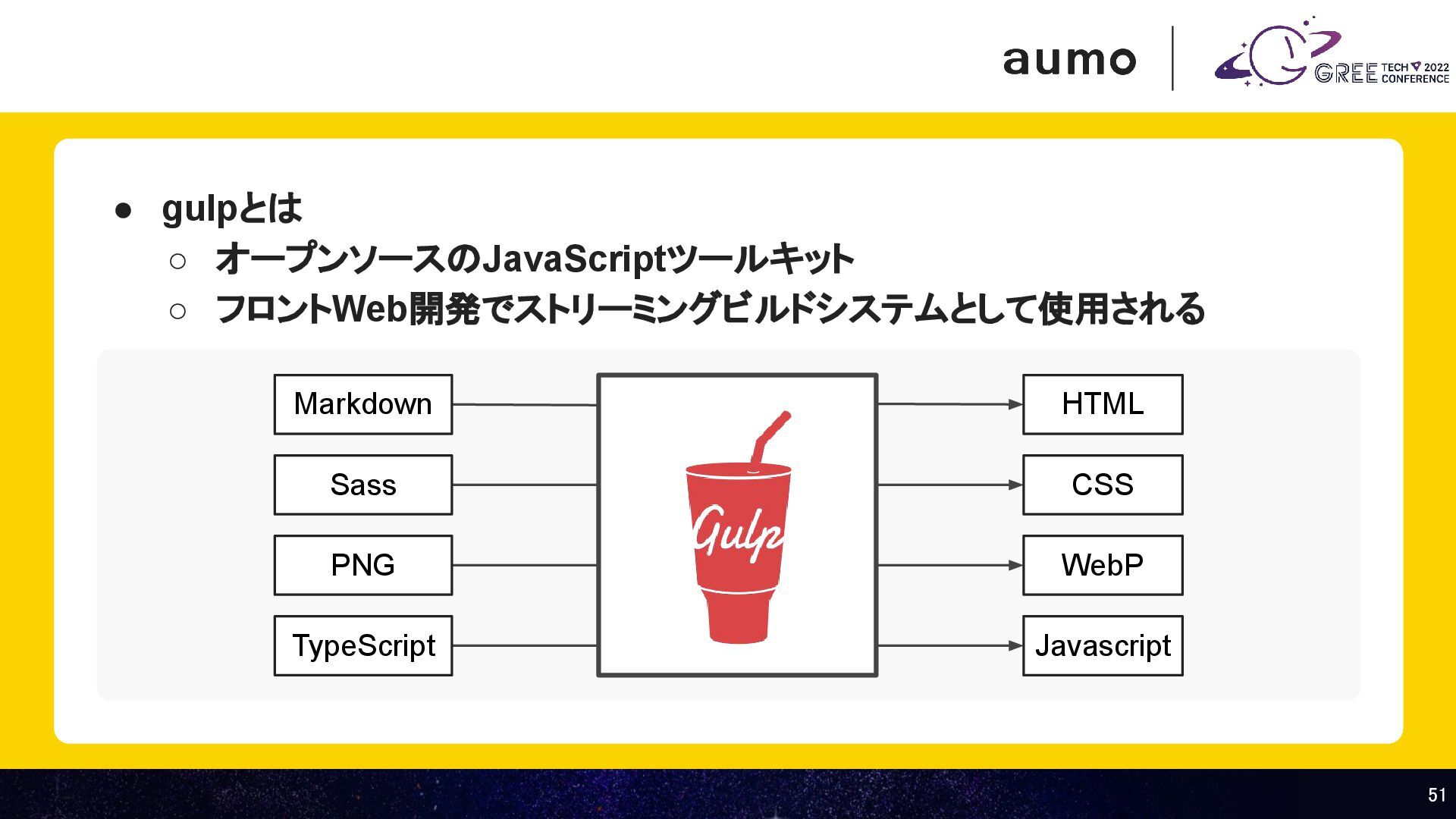 aumo

GREE TECH 2022 CONFERENCE

● gulpとは
○ オープンソースのJavaScriptツールキット
○ フロントWeb開発でストリーミングビルドシステムとして使用される

Markdown

Sass

PNG

TypeScript

Gulp

HTML

CSS

WebP

Javascript

51